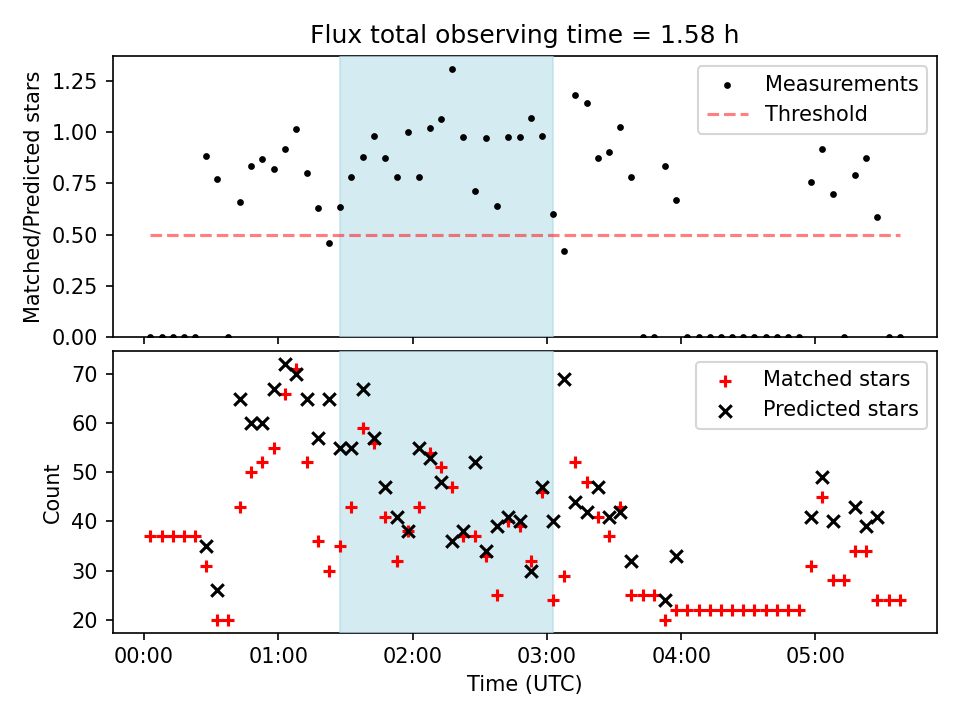 Flux total observing time = 1.58 h

Matched/Predicted stars

1.25
1.00
0.75
0.50
0.25
0.00

Measurements
Threshold

Count

70
60
50
40
30
20

Matched stars
Predicted stars

00:00
01:00
02:00
03:00
04:00
05:00

Time (UTC)